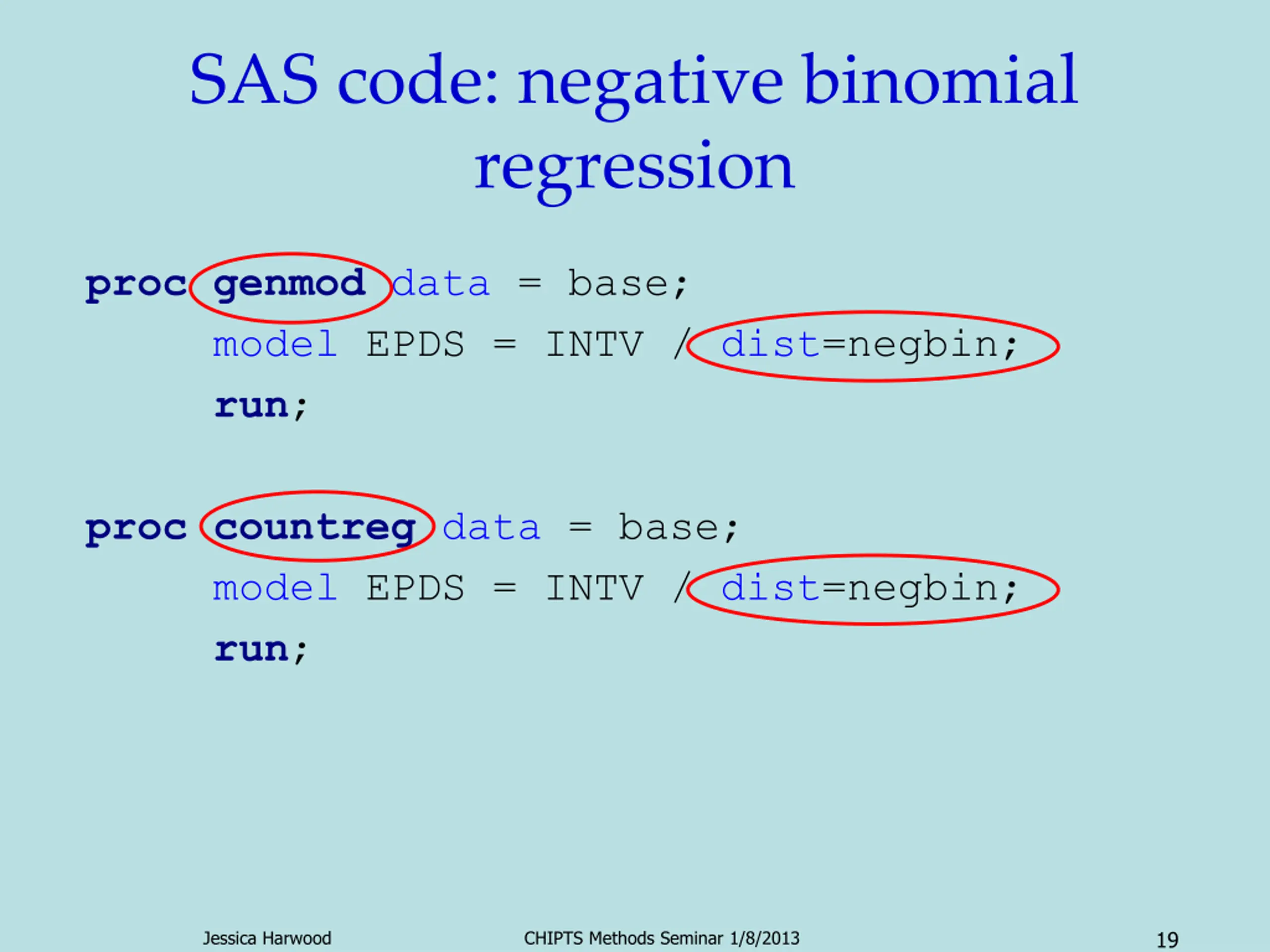 SAS code: negative binomial regression

proc genmod data = base;
model EPDS = INTV / dist=negbin;
run;

proc countreg data = base;
model EPDS = INTV / dist=negbin;
run;

Jessica Harwood

CHIPTS Methods Seminar 1/8/2013

19